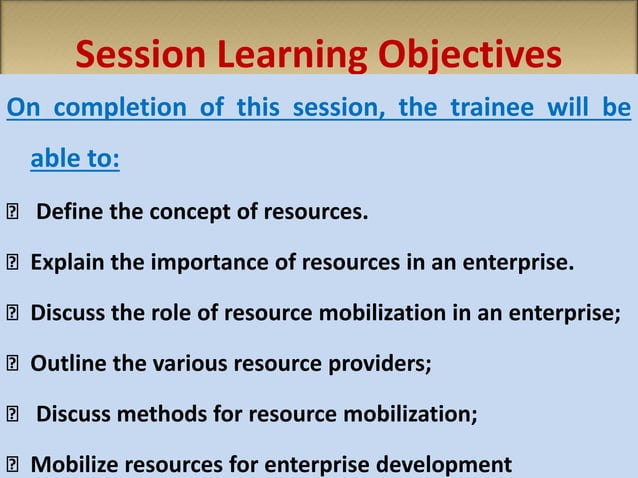 Session Learning Objectives

On completion of this session, the trainee will be able to:

 Define the concept of resources.

 Explain the importance of resources in an enterprise.

 Discuss the role of resource mobilization in an enterprise;

 Outline the various resource providers;

 Discuss methods for resource mobilization;

 Mobilize resources for enterprise development